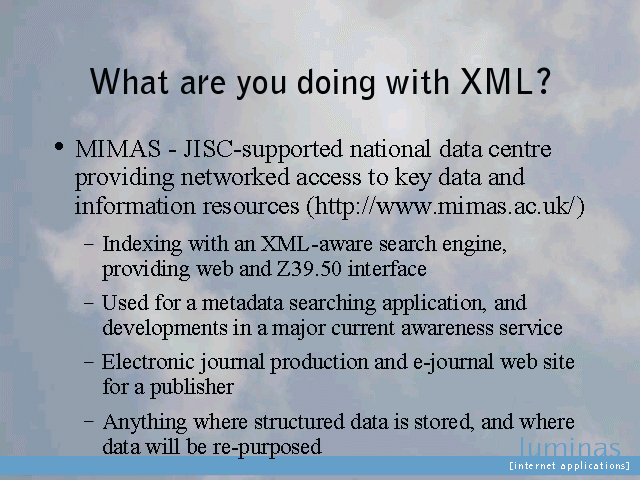 What are you doing with XML?

• MIMAS - JISC-supported national data centre providing networked access to key data and information resources (http://www.mimas.ac.uk/)

– Indexing with an XML-aware search engine, providing web and Z39.50 interface

– Used for a metadata searching application, and developments in a major current awareness service

– Electronic journal production and e-journal web site for a publisher

– Anything where structured data is stored, and where data will be re-purposed

luminas
[internet applications]